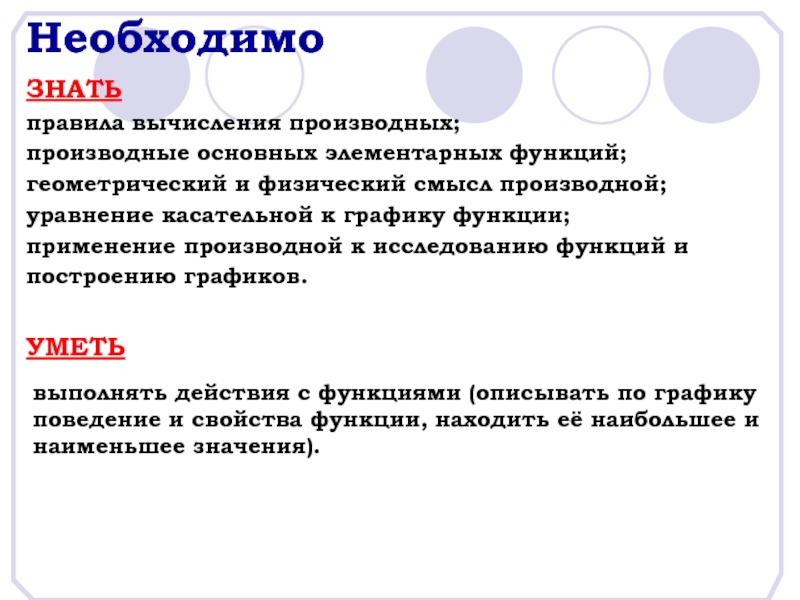 Необходимо

ЗНАТЬ

правила вычисления производных;
производные основных элементарных функций;
геометрический и физический смысл производной;
уравнение касательной к графику функции;
применение производной к исследованию функций и построению графиков.

УМЕТЬ

выполнять действия с функциями (описывать по графику поведение и свойства функции, находить её наибольшее и наименьшее значения).